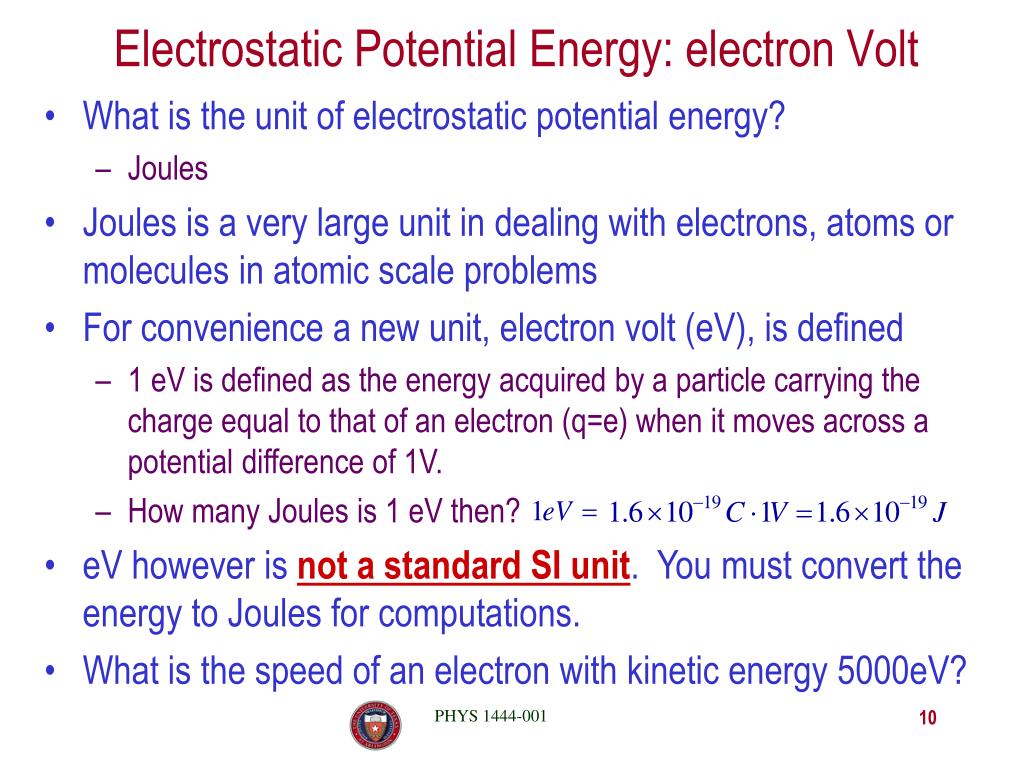 Electrostatic Potential Energy: electron Volt

• What is the unit of electrostatic potential energy?
– Joules

• Joules is a very large unit in dealing with electrons, atoms or molecules in atomic scale problems

• For convenience a new unit, electron volt (eV), is defined
– 1 eV is defined as the energy acquired by a particle carrying the charge equal to that of an electron (q=e) when it moves across a potential difference of 1V.
– How many Joules is 1 eV then? $1eV = 1.6 \times 10^{-19} C \cdot 1V = 1.6 \times 10^{-19} J$

• eV however is not a standard SI unit. You must convert the energy to Joules for computations.

• What is the speed of an electron with kinetic energy 5000eV?

PHYS 1444-001

10